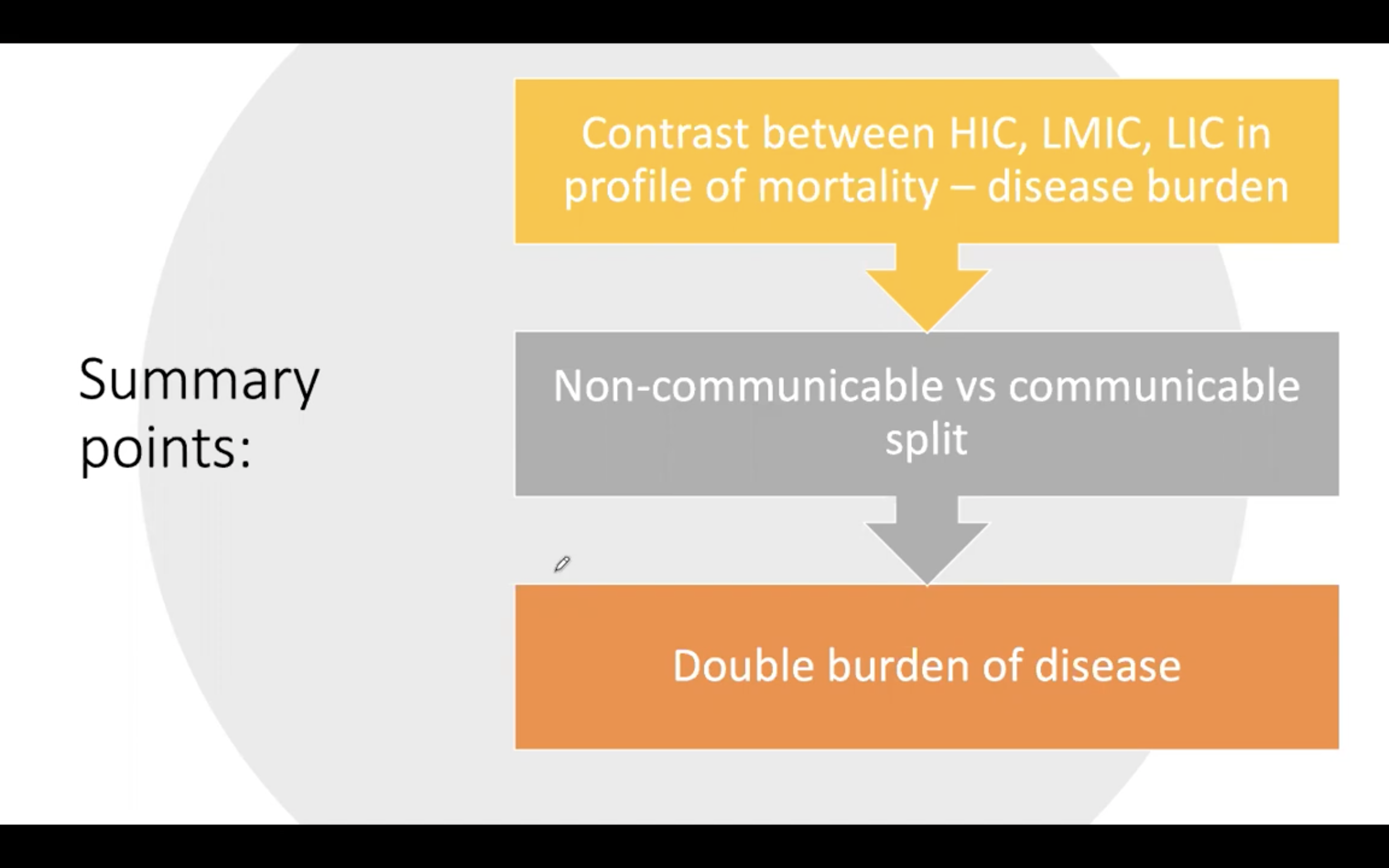 Summary points:

Contrast between HIC, LMIC, LIC in profile of mortality – disease burden

Non-communicable vs communicable split

Double burden of disease